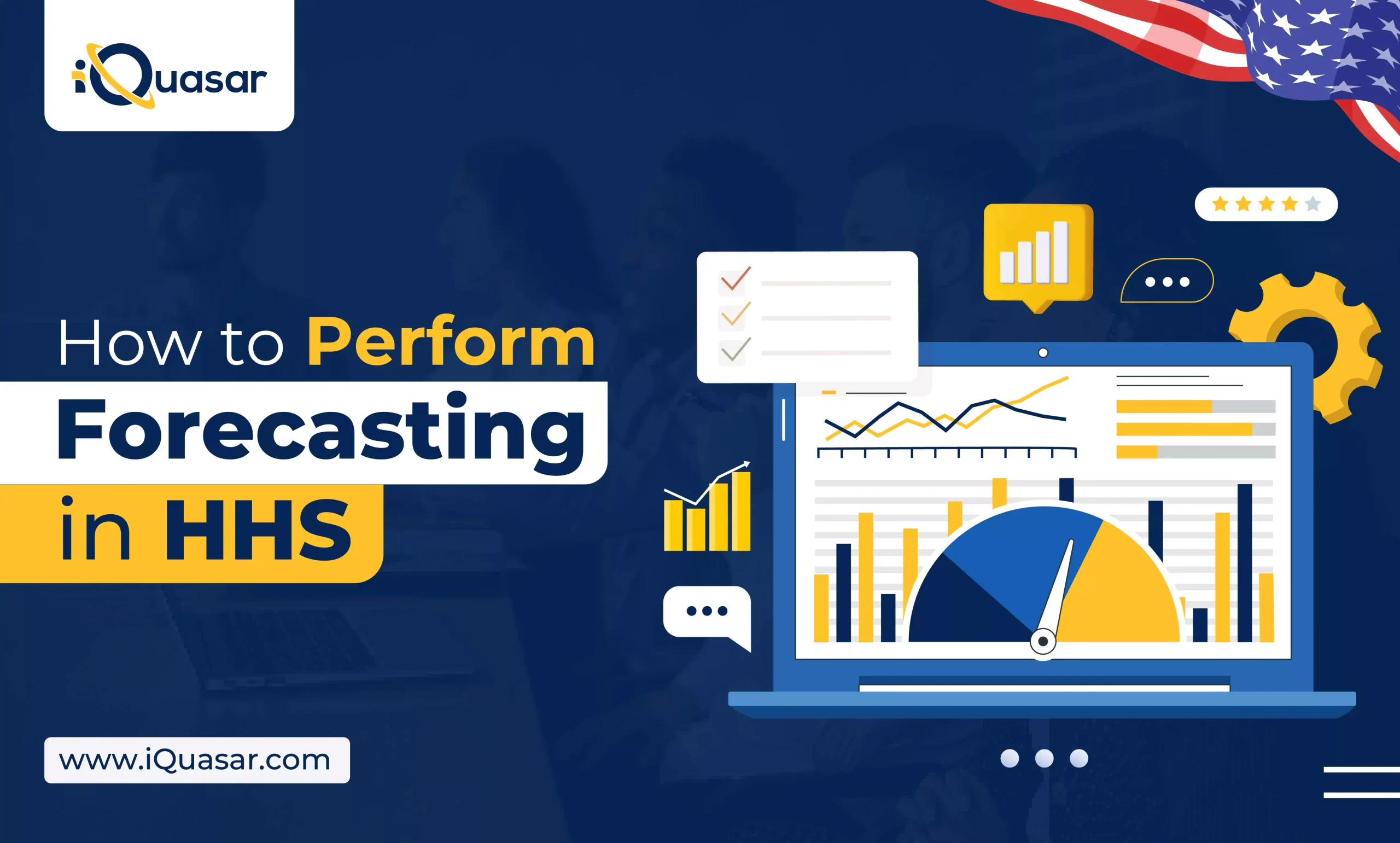 iQuasar

How to Perform Forecasting in HHS

www.iQuasar.com